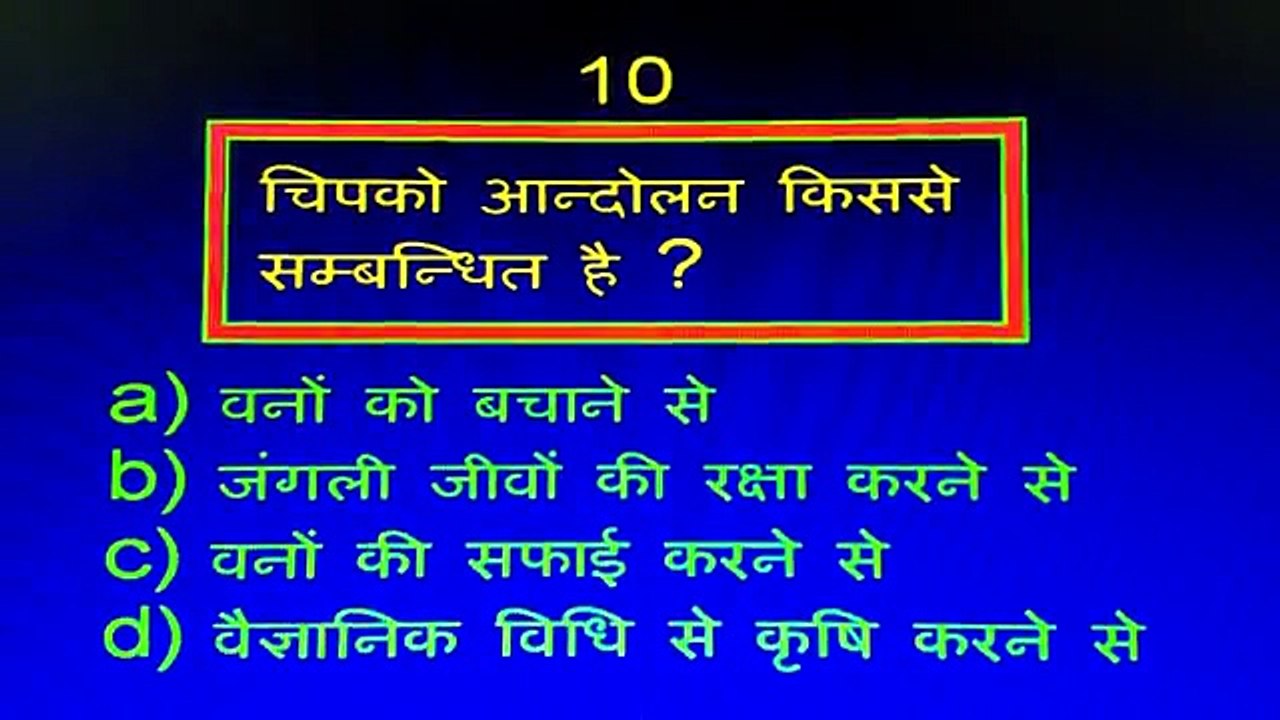 10

चिपको आन्दोलन किससे सम्बन्धित है ?

a) वनों को बचाने से
b) जंगली जीवों की रक्षा करने से
c) वनों की सफाई करने से
d) वैज्ञानिक विधि से कृषि करने से